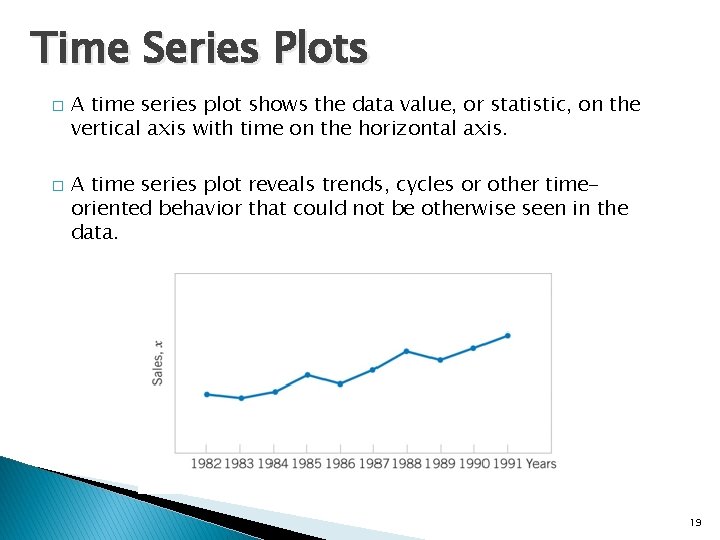 Time Series Plots

□ A time series plot shows the data value, or statistic, on the vertical axis with time on the horizontal axis.

□ A time series plot reveals trends, cycles or other time-oriented behavior that could not be otherwise seen in the data.

Sales, $x$

1982 1983 1984 1985 1986 1987 1988 1989 1990 1991 Years

19